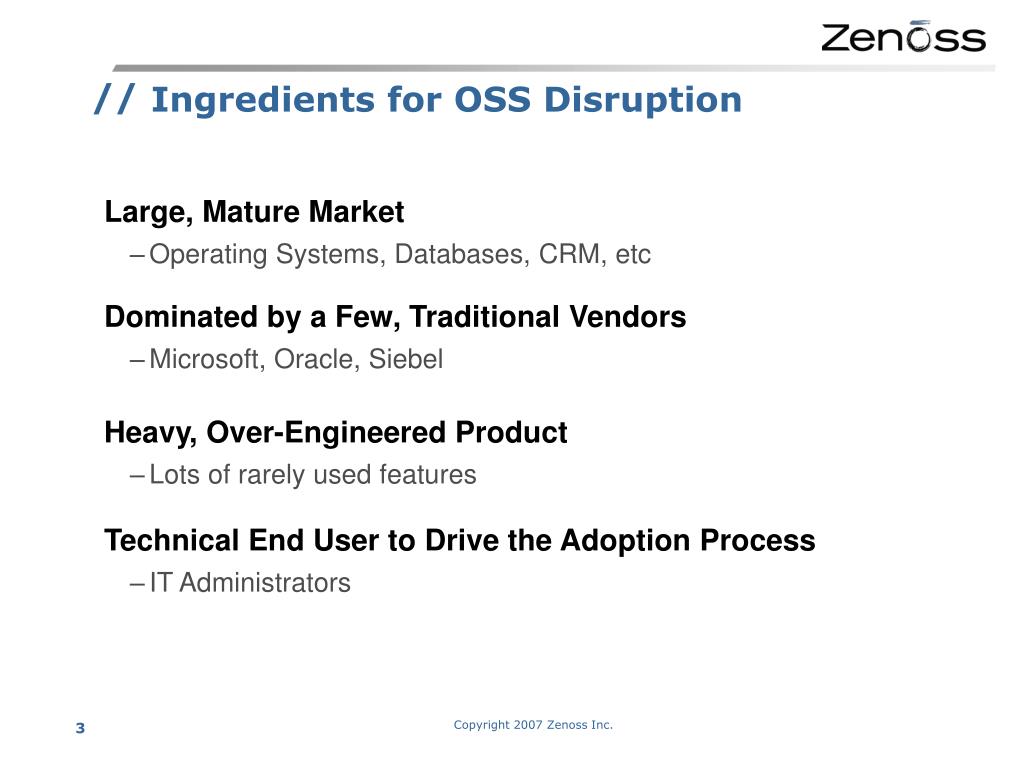 Zenoss

// Ingredients for OSS Disruption

Large, Mature Market
– Operating Systems, Databases, CRM, etc

Dominated by a Few, Traditional Vendors
– Microsoft, Oracle, Siebel

Heavy, Over-Engineered Product
– Lots of rarely used features

Technical End User to Drive the Adoption Process
– IT Administrators

3

Copyright 2007 Zenoss Inc.